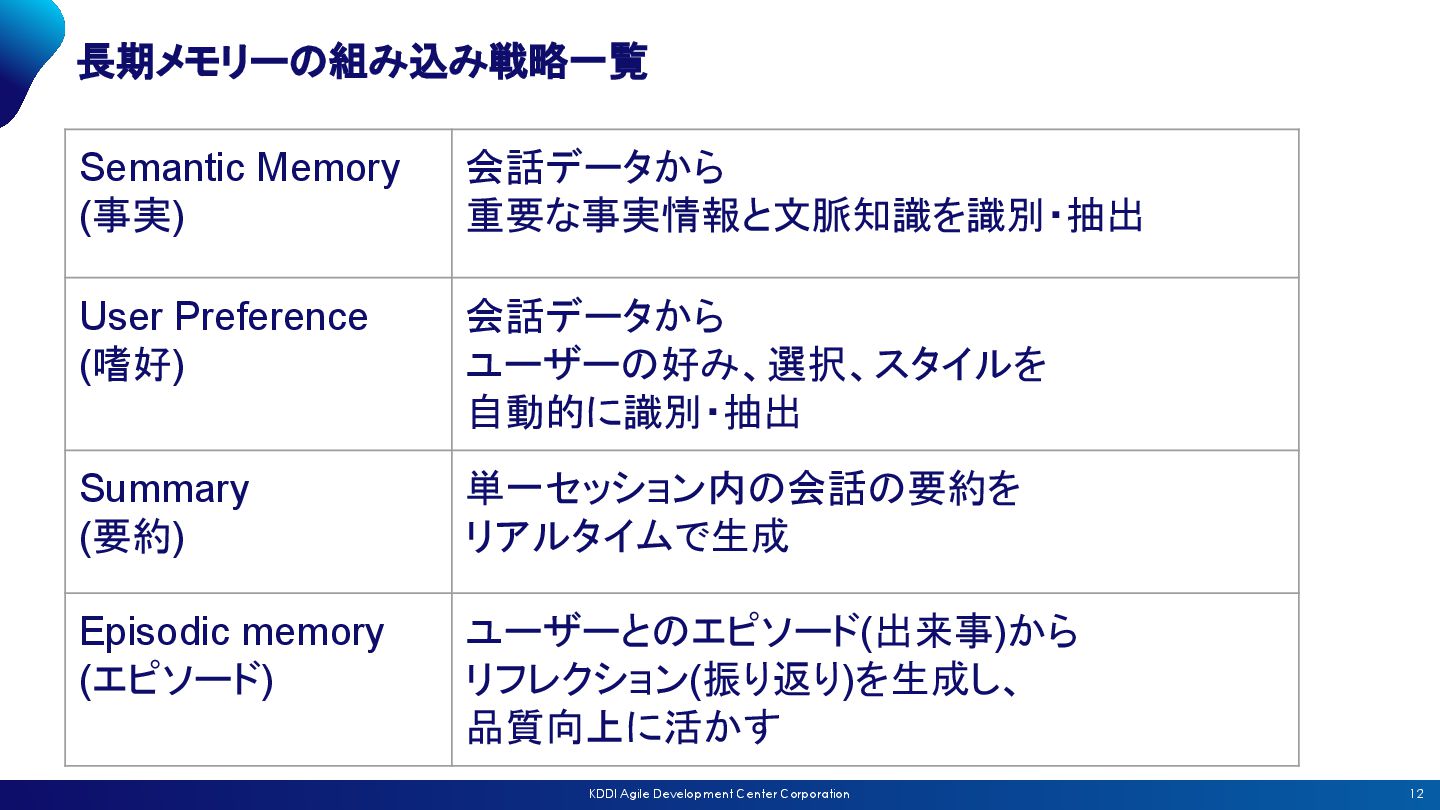 長期メモリーの組み込み戦略一覧

| | |
|---|---|
| Semantic Memory (事実) | 会話データから 重要な事実情報と文脈知識を識別・抽出 |
| User Preference (嗜好) | 会話データから ユーザーの好み、選択、スタイルを 自動的に識別・抽出 |
| Summary (要約) | 単一セッション内の会話の要約を リアルタイムで生成 |
| Episodic memory (エピソード) | ユーザーとのエピソード(出来事)から リフレクション(振り返り)を生成し、 品質向上に活かす |

KDDI Agile Development Center Corporation

12